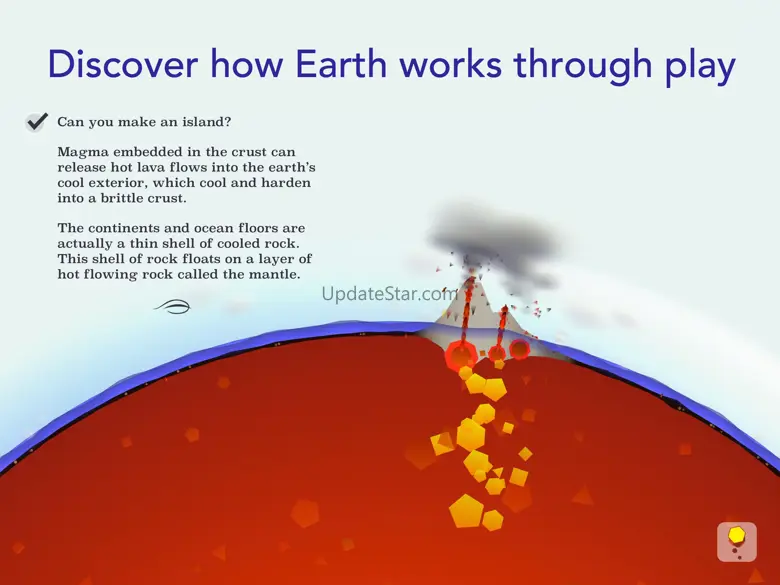 Discover how Earth works through play

Can you make an island?

Magma embedded in the crust can release hot lava flows into the earth's cool exterior, which cool and harden into a brittle crust.

The continents and ocean floors are actually a thin shell of cooled rock. This shell of rock floats on a layer of hot flowing rock called the mantle.

UpdateStar.com